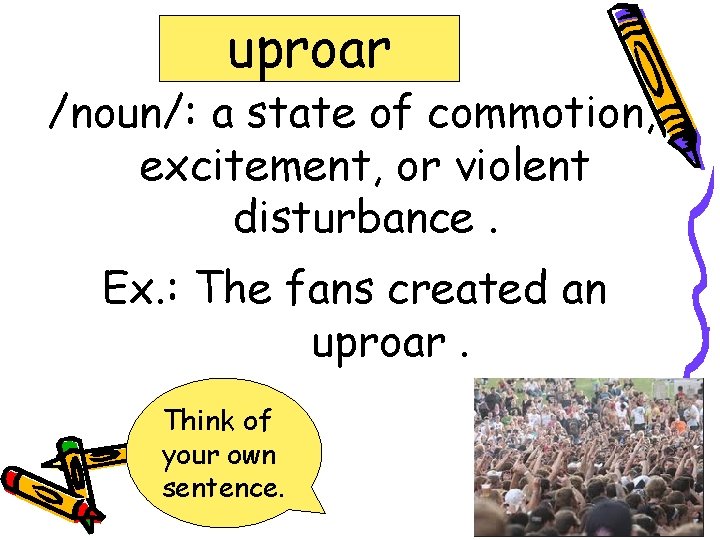 uproar

/noun/: a state of commotion, excitement, or violent disturbance .

Ex.: The fans created an uproar .

Think of your own sentence.